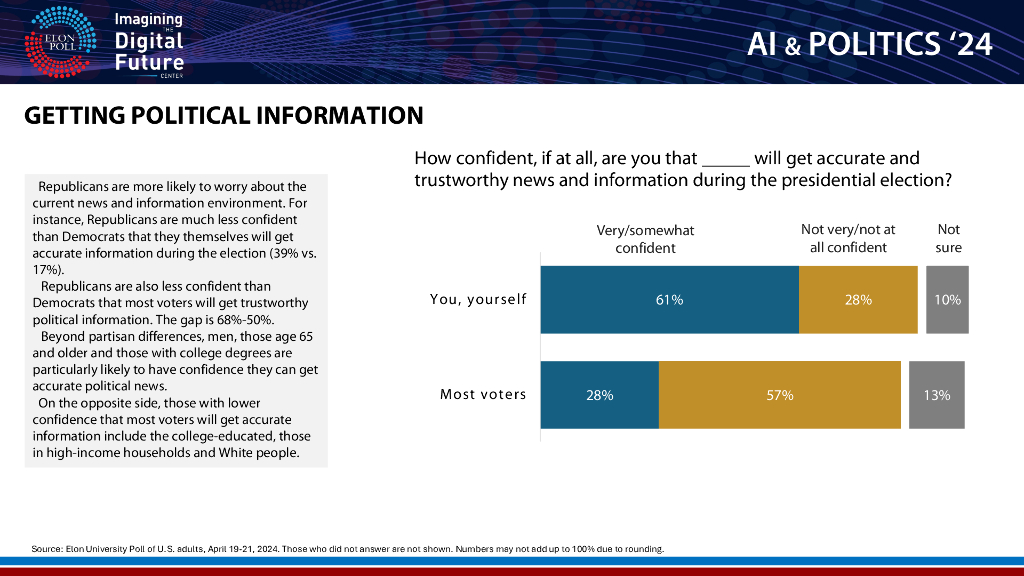 ELON POLL

Imagining the Digital Future CENTER

AI & POLITICS '24

GETTING POLITICAL INFORMATION

Republicans are more likely to worry about the current news and information environment. For instance, Republicans are much less confident than Democrats that they themselves will get accurate information during the election (39% vs. 17%).

Republicans are also less confident than Democrats that most voters will get trustworthy political information. The gap is 68%-50%.

Beyond partisan differences, men, those age 65 and older and those with college degrees are particularly likely to have confidence they can get accurate political news.

On the opposite side, those with lower confidence that most voters will get accurate information include the college-educated, those in high-income households and White people.

How confident, if at all, are you that _____ will get accurate and trustworthy news and information during the presidential election?

| | Very/somewhat confident | Not very/not at all confident | Not sure |
|---|---|---|---|
| You, yourself | 61% | 28% | 10% |
| Most voters | 28% | 57% | 13% |

Source: Elon University Poll of U.S. adults, April 19-21, 2024. Those who did not answer are not shown. Numbers may not add up to 100% due to rounding.